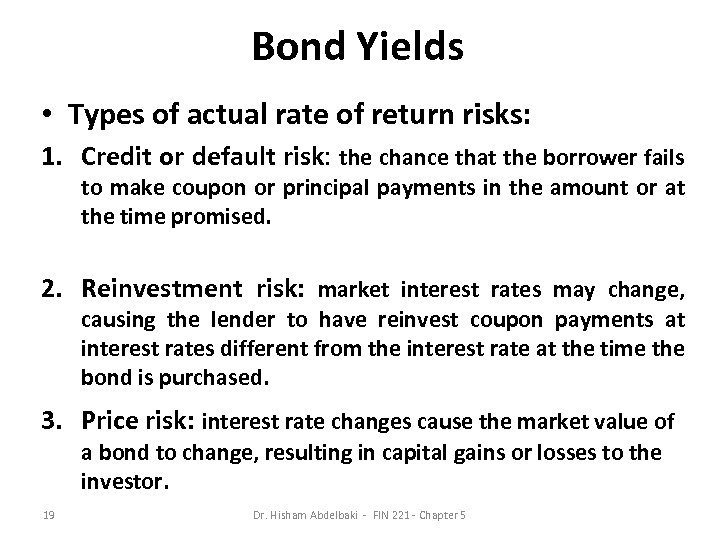 Bond Yields

• Types of actual rate of return risks:

1. Credit or default risk: the chance that the borrower fails to make coupon or principal payments in the amount or at the time promised.

2. Reinvestment risk: market interest rates may change, causing the lender to have reinvest coupon payments at interest rates different from the interest rate at the time the bond is purchased.

3. Price risk: interest rate changes cause the market value of a bond to change, resulting in capital gains or losses to the investor.

19

Dr. Hisham Abdelbaki - FIN 221 - Chapter 5